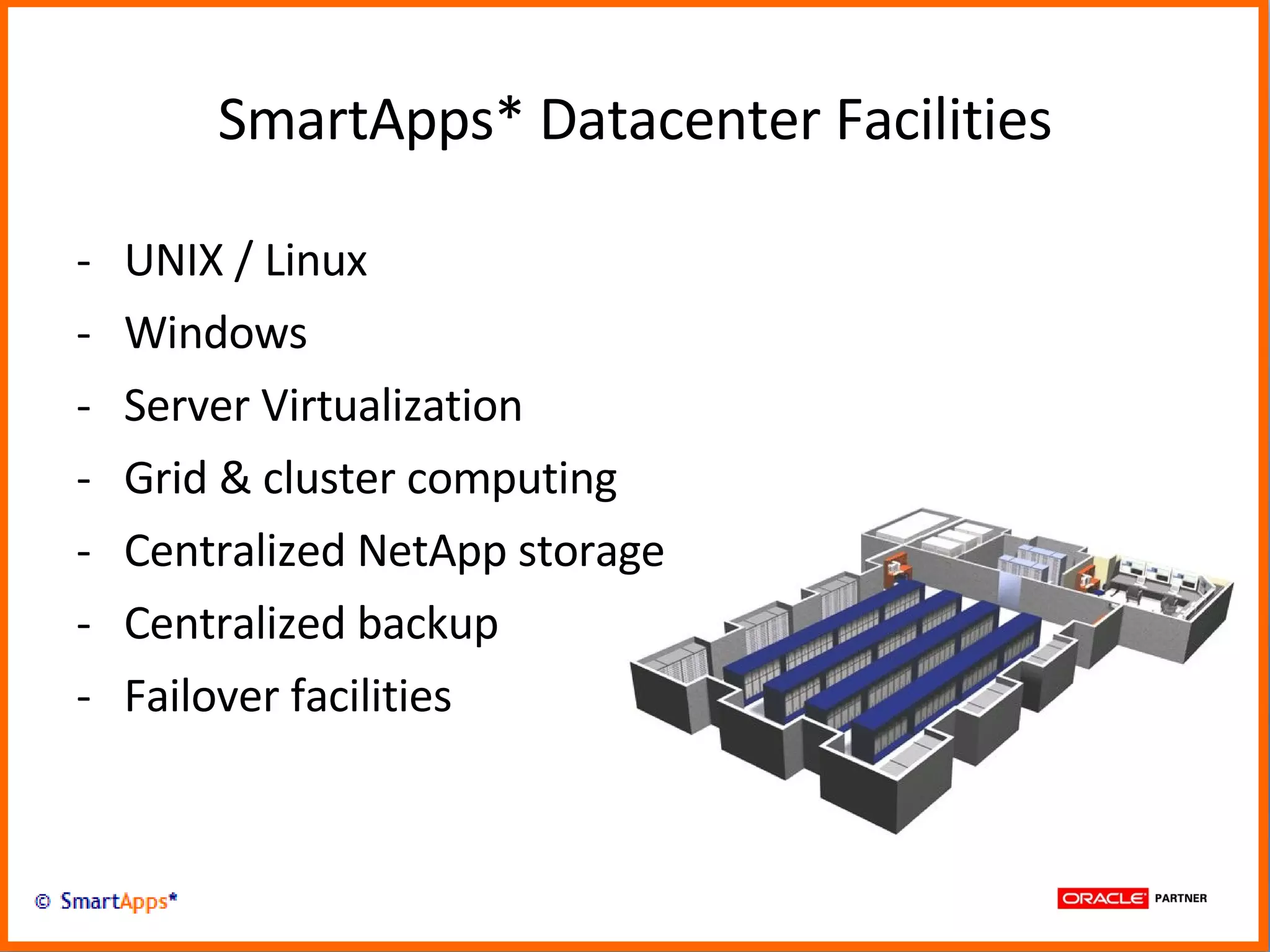 SmartApps* Datacenter Facilities

- UNIX / Linux
- Windows
- Server Virtualization
- Grid & cluster computing
- Centralized NetApp storage
- Centralized backup
- Failover facilities

© SmartApps*

ORACLE PARTNER